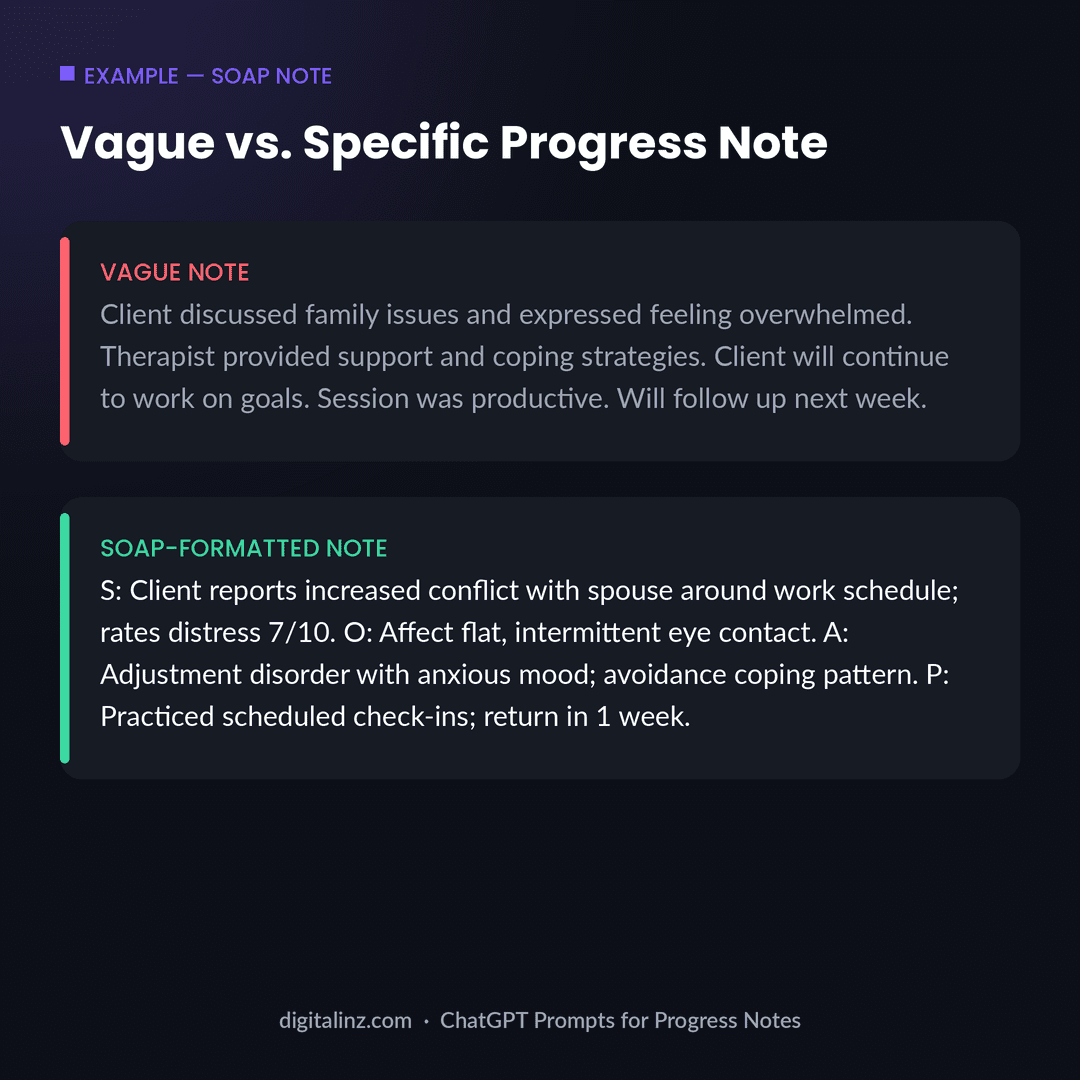 EXAMPLE — SOAP NOTE

Vague vs. Specific Progress Note

VAGUE NOTE
Client discussed family issues and expressed feeling overwhelmed. Therapist provided support and coping strategies. Client will continue to work on goals. Session was productive. Will follow up next week.

SOAP-FORMATTED NOTE
S: Client reports increased conflict with spouse around work schedule; rates distress 7/10. O: Affect flat, intermittent eye contact. A: Adjustment disorder with anxious mood; avoidance coping pattern. P: Practiced scheduled check-ins; return in 1 week.

digitalinz.com · ChatGPT Prompts for Progress Notes